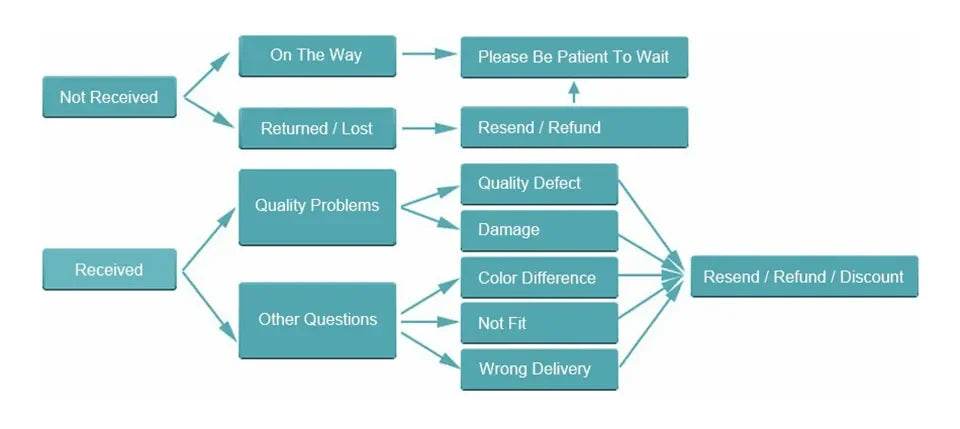 Not Received
On The Way
Please Be Patient To Wait
Returned / Lost
Resend / Refund

Received
Quality Problems
Quality Defect
Damage
Other Questions
Color Difference
Not Fit
Wrong Delivery
Resend / Refund / Discount